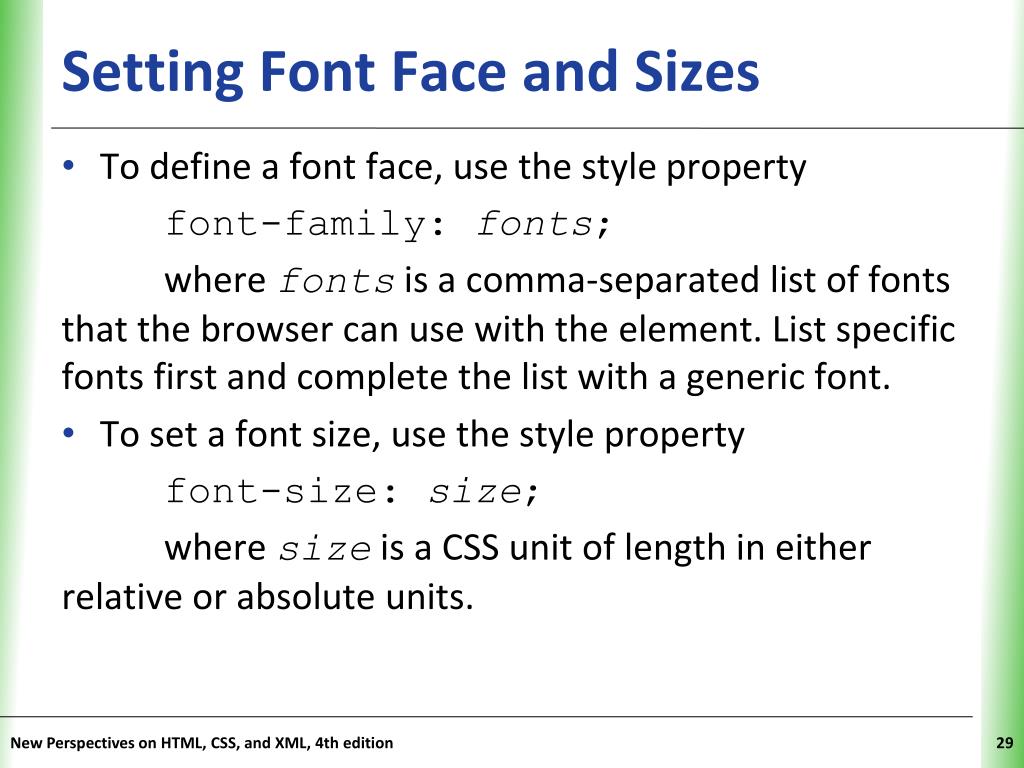 Setting Font Face and Sizes

• To define a font face, use the style property

font-family: fonts;

where fonts is a comma-separated list of fonts that the browser can use with the element. List specific fonts first and complete the list with a generic font.

• To set a font size, use the style property

font-size: size;

where size is a CSS unit of length in either relative or absolute units.

New Perspectives on HTML, CSS, and XML, 4th edition

29